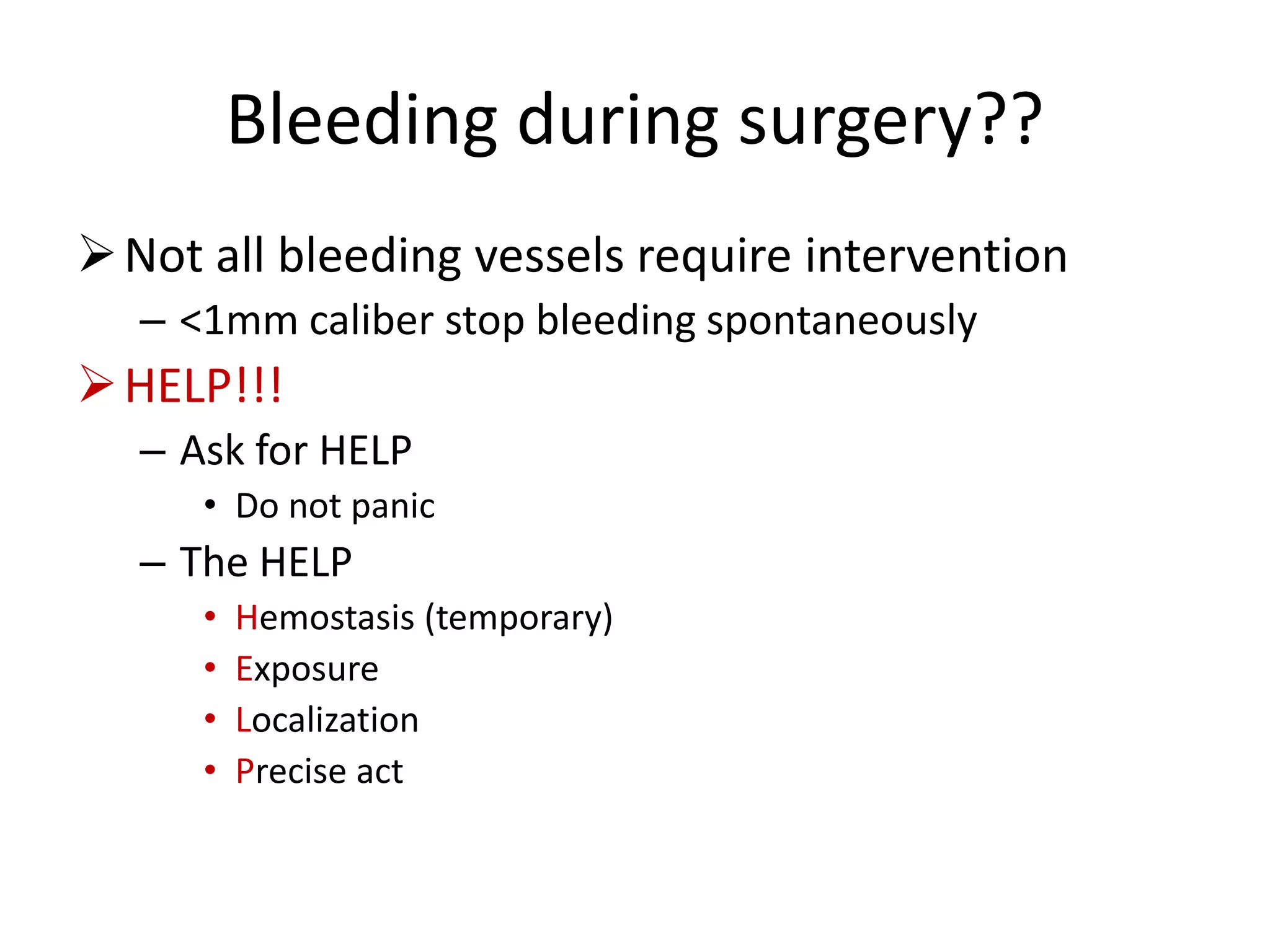 Bleeding during surgery??

➢ Not all bleeding vessels require intervention

– <1mm caliber stop bleeding spontaneously

➢ HELP!!!

– Ask for HELP

• Do not panic

– The HELP

• Hemostasis (temporary)

• Exposure

• Localization

• Precise act